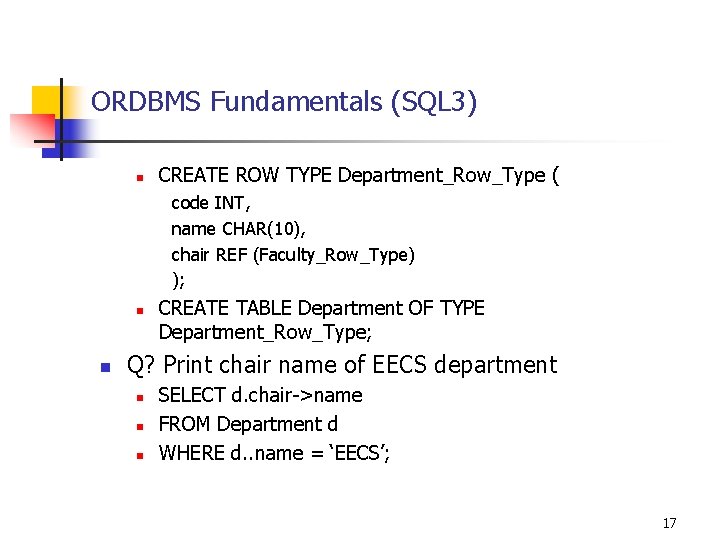 ORDBMS Fundamentals (SQL3)

CREATE ROW TYPE Department_Row_Type (
code INT,
name CHAR(10),
chair REF (Faculty_Row_Type)
);

CREATE TABLE Department OF TYPE Department_Row_Type;

Q? Print chair name of EECS department

SELECT d.chair->name

FROM Department d

WHERE d..name = ‘EECS’;

17